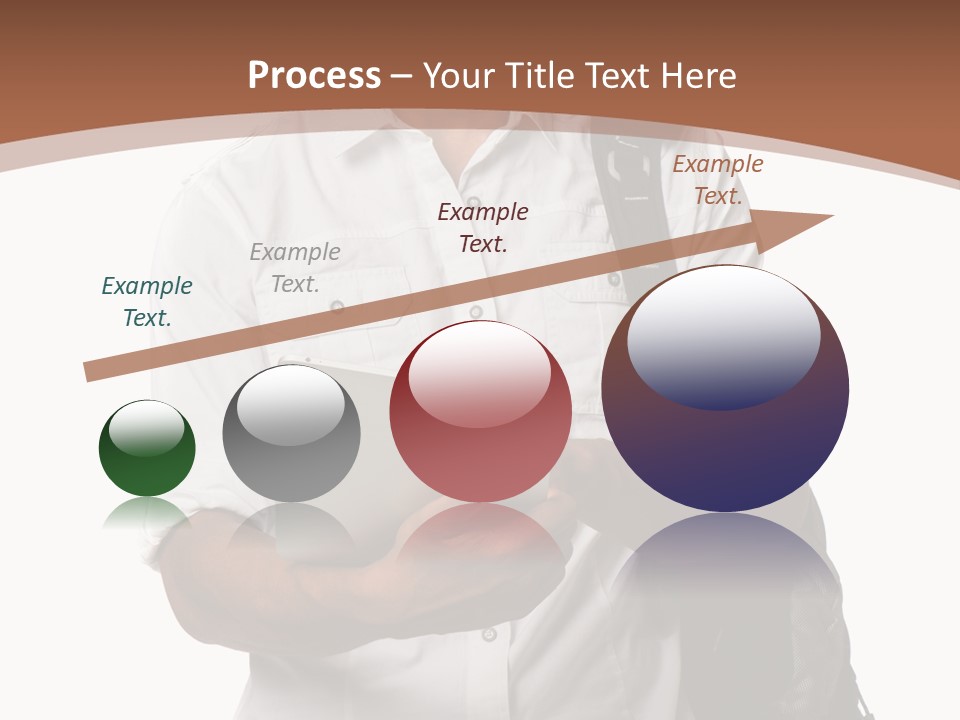 Process – Your Title Text Here

Example Text.

Example Text.

Example Text.

Example Text.